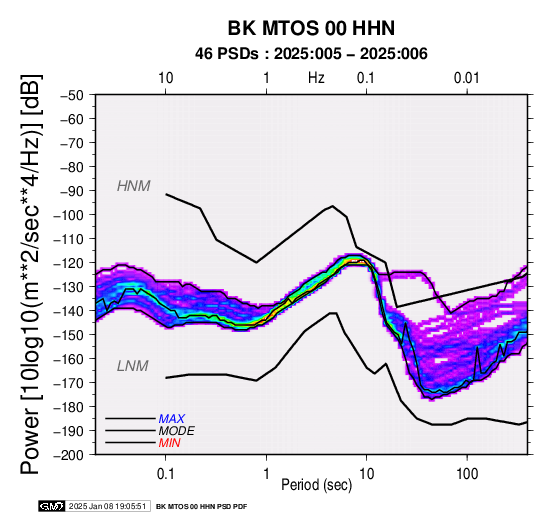 BK MTOS 00 HHN

46 PSDs : 2025:005 – 2025:006

10 1 Hz 0.1 0.01

Power [10log10(m**2/sec**4/Hz)] [dB]

−50
−60
−70
−80
−90
−100
−110
−120
−130
−140
−150
−160
−170
−180
−190
−200

HNM

LNM

MAX
MODE
MIN

0.1 1 10 100

Period (sec)

GMT 2025 Jan 08 19:05:51 BK MTOS 00 HHN PSD PDF